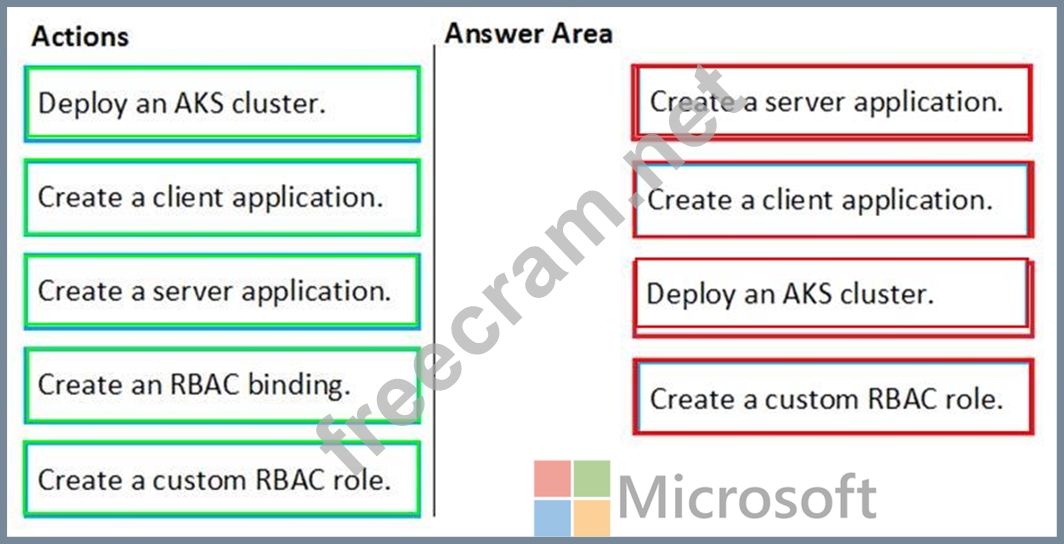 Actions

Deploy an AKS cluster.

Create a client application.

Create a server application.

Create an RBAC binding.

Create a custom RBAC role.

Answer Area

Create a server application.

Create a client application.

Deploy an AKS cluster.

Create a custom RBAC role.

freecram.net

Microsoft